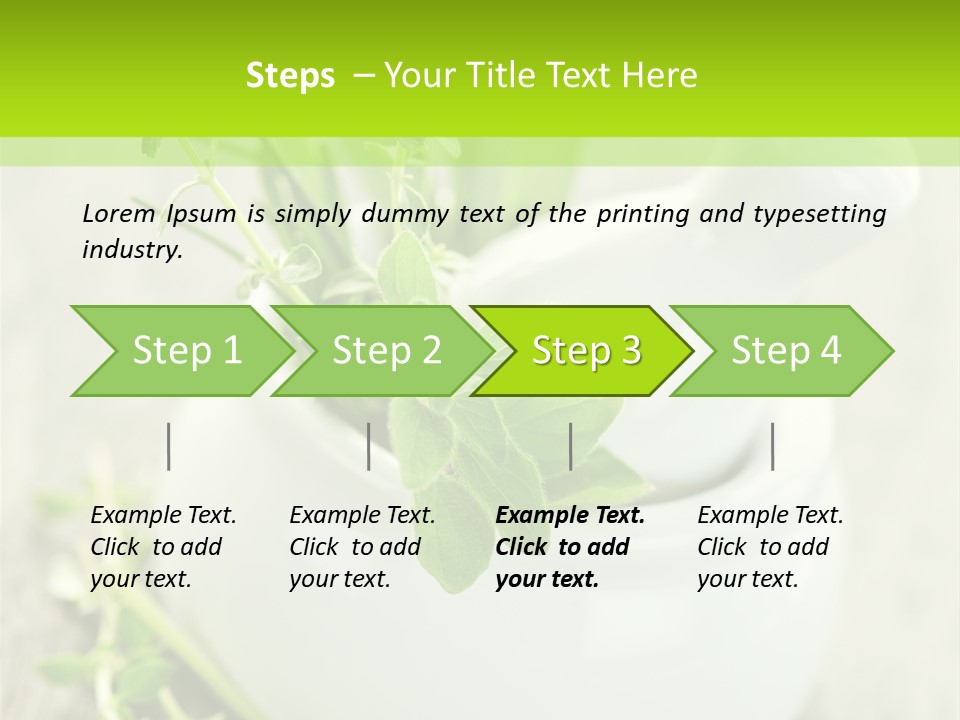 Steps – Your Title Text Here

Lorem Ipsum is simply dummy text of the printing and typesetting industry.

Step 1

Step 2

Step 3

Step 4

Example Text. Click to add your text.

Example Text. Click to add your text.

Example Text. Click to add your text.

Example Text. Click to add your text.